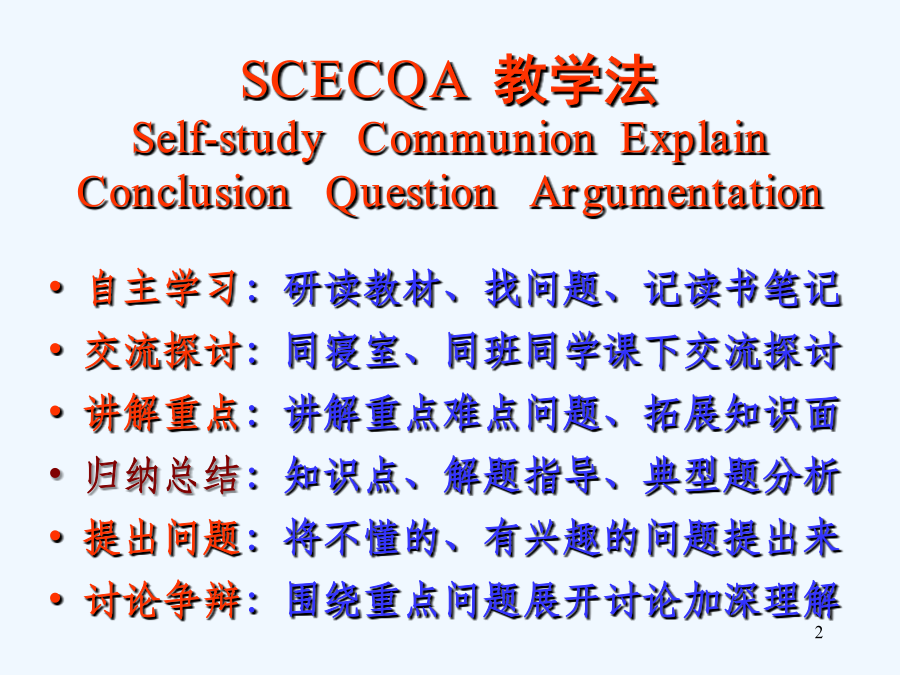 SCECQA 教学法
Self-study Communion Explain Conclusion Question Argumentation

• 自主学习：研读教材、找问题、记读书笔记
• 交流探讨：同寝室、同班同学课下交流探讨
• 讲解重点：讲解重点难点问题、拓展知识面
• 归纳总结：知识点、解题指导、典型题分析
• 提出问题：将不懂的、有兴趣的问题提出来
• 讨论争辩：围绕重点问题展开讨论加深理解

2